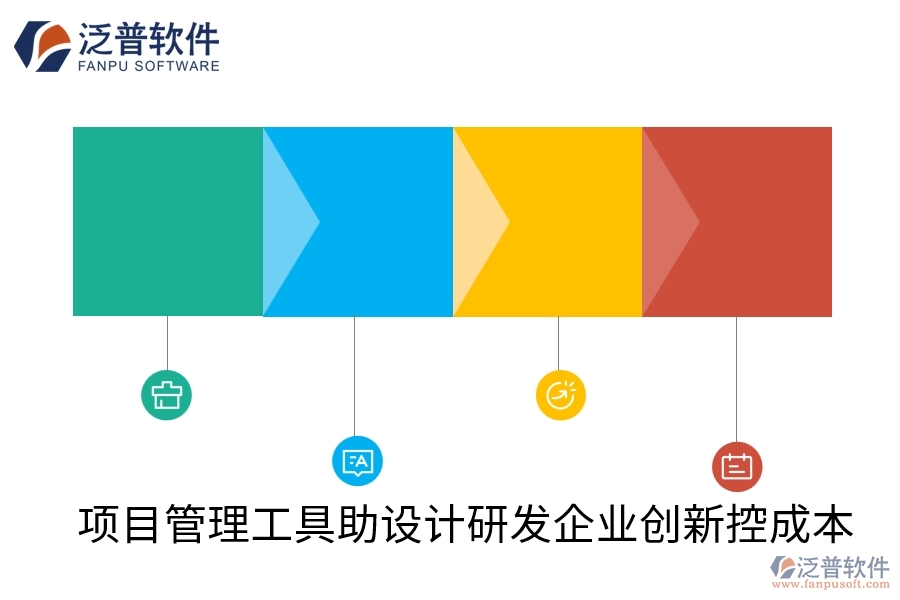 泛普软件
FANPU SOFTWARE

项目管理工具助设计研发企业创新控成本

泛普软件
www.fanpusoft.com